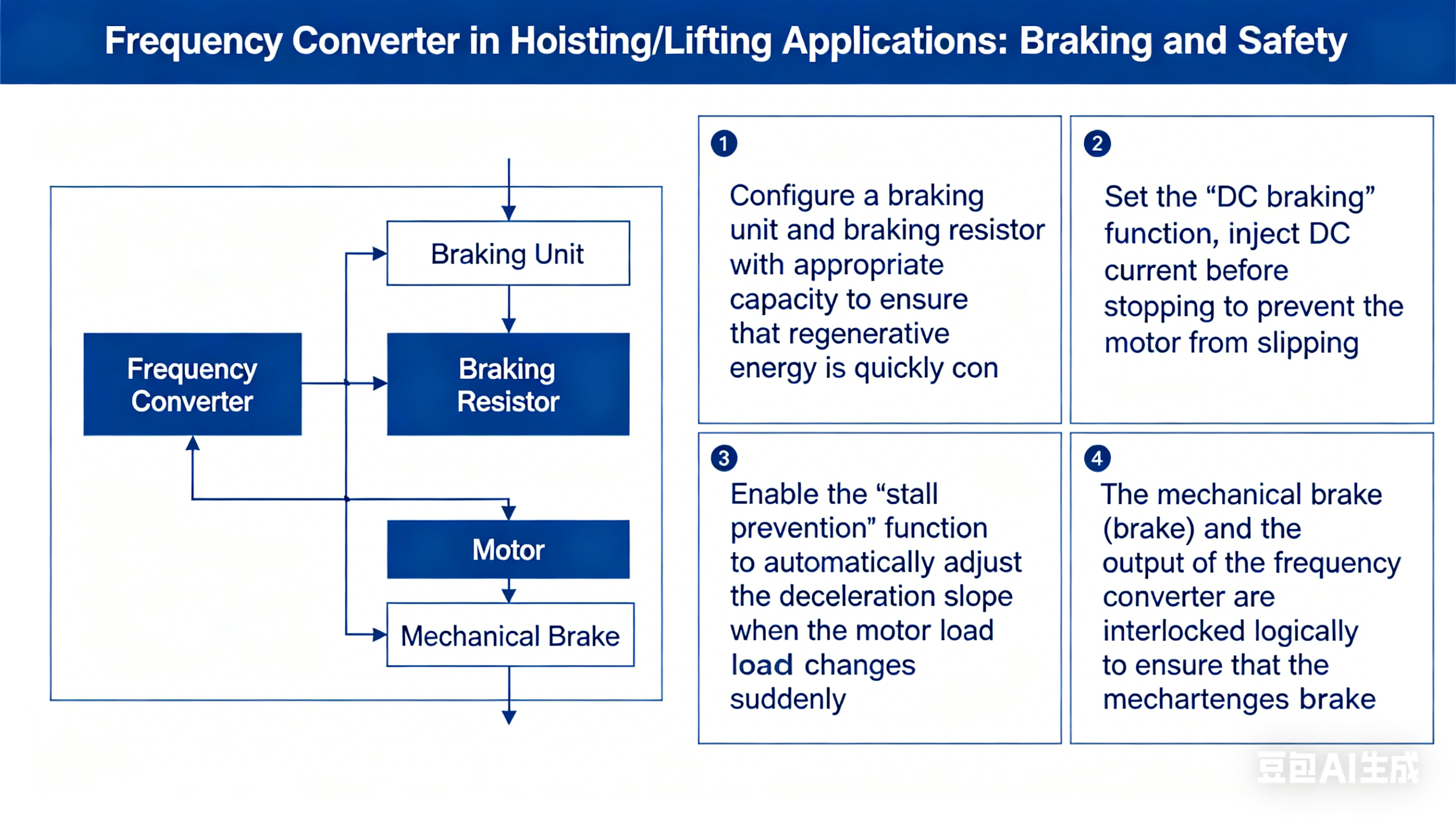 Frequency Converter in Hoisting/Lifting Applications: Braking and Safety

Braking Unit

Frequency Converter

Braking Resistor

Motor

Mechanical Brake

1

Configure a braking unit and braking resistor with appropriate capacity to ensure that regenerative energy is quickly con

2

Set the “DC braking” function, inject DC current before stopping to prevent the motor from slipping

3

Enable the “stall prevention” function to automatically adjust the deceleration slope when the motor load load changes suddenly

4

The mechanical brake (brake) and the output of the frequency converter are interlocked logically to ensure that the mechartenges brake

豆包AI生成